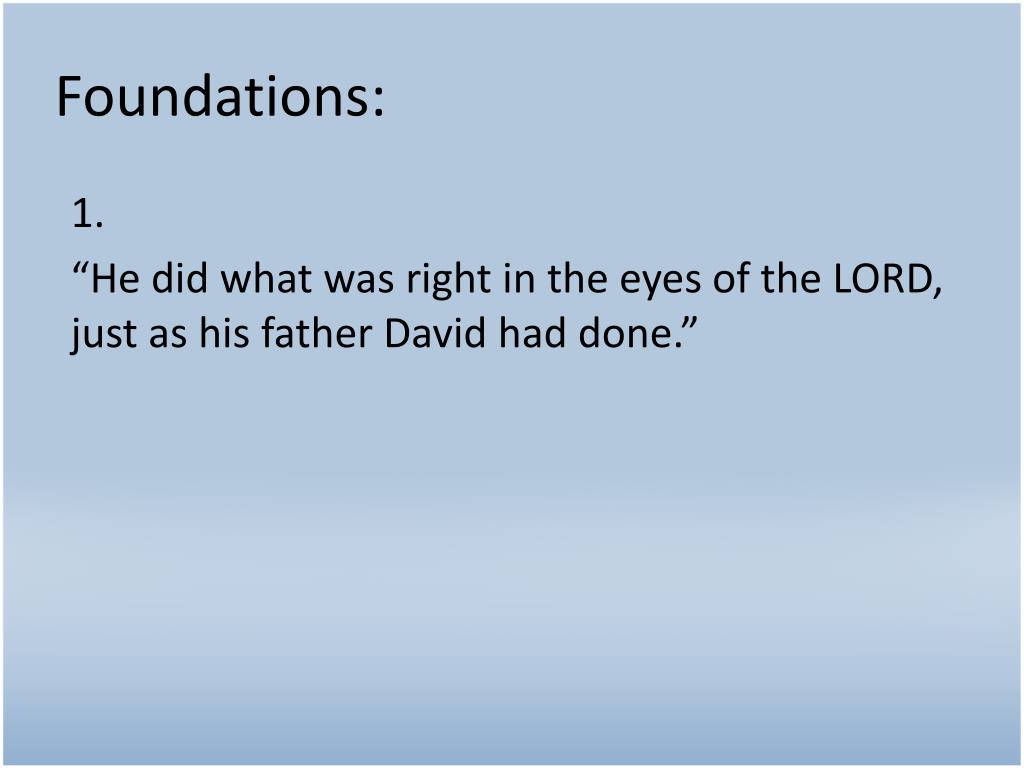 Foundations:

1.

“He did what was right in the eyes of the LORD, just as his father David had done.”